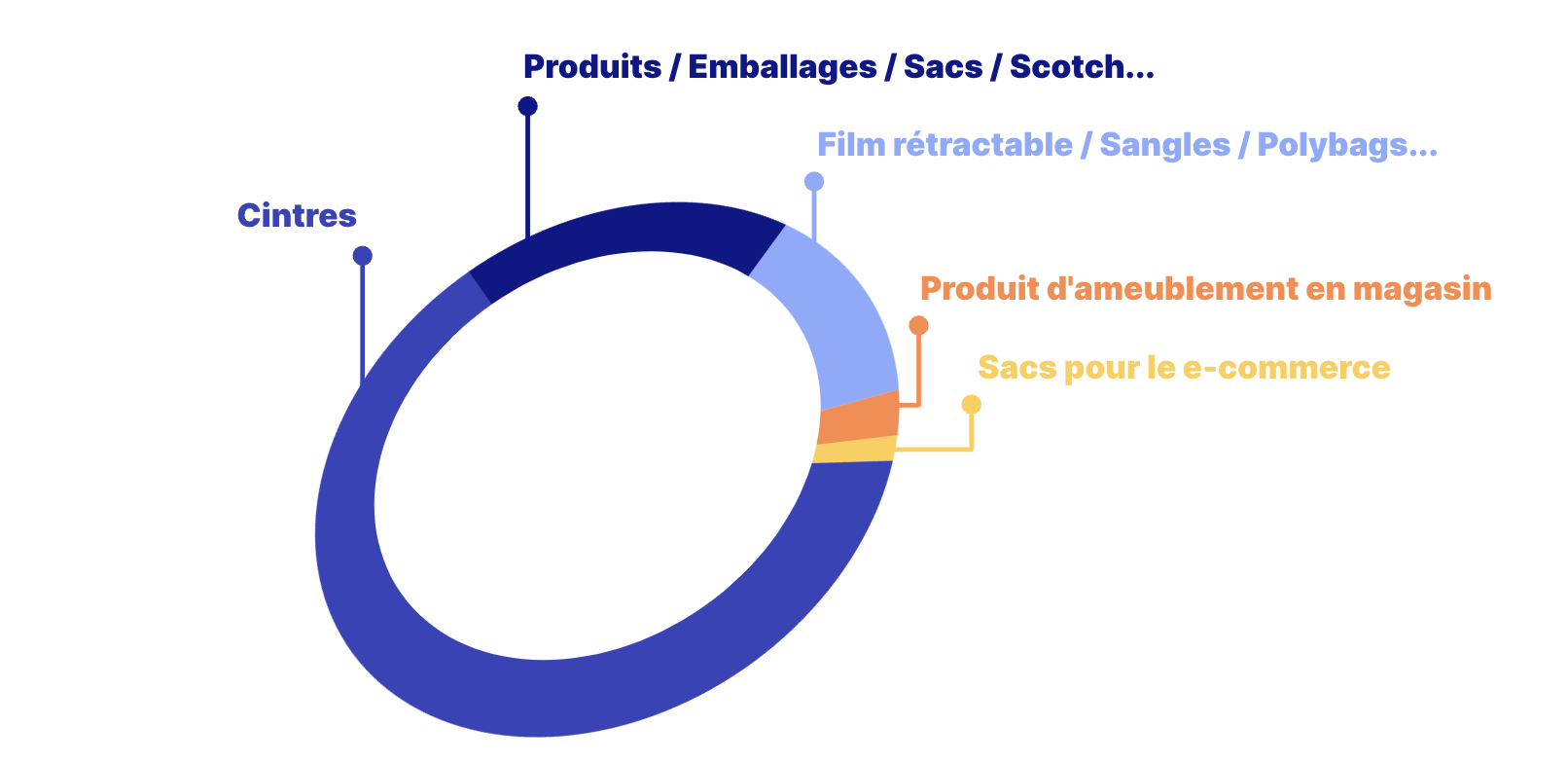 Produits / Emballages / Sacs / Scotch...

Film rétractable / Sangles / Polybags...

Cintres

Produit d'ameublement en magasin

Sacs pour le e-commerce